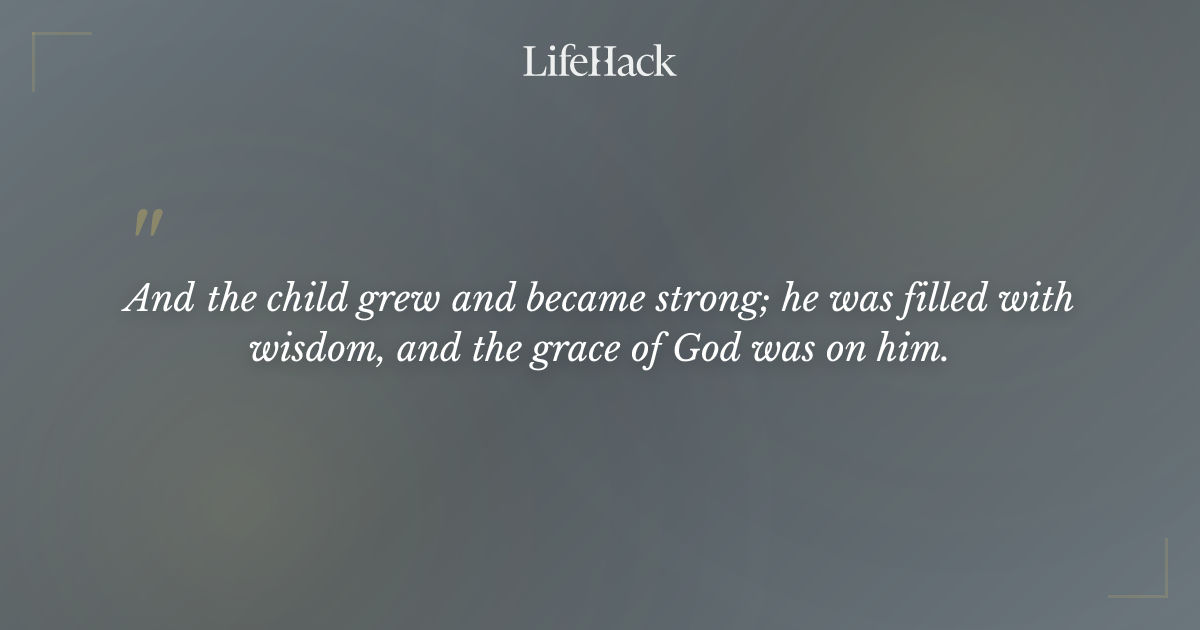 LifeHack

"

And the child grew and became strong; he was filled with wisdom, and the grace of God was on him.